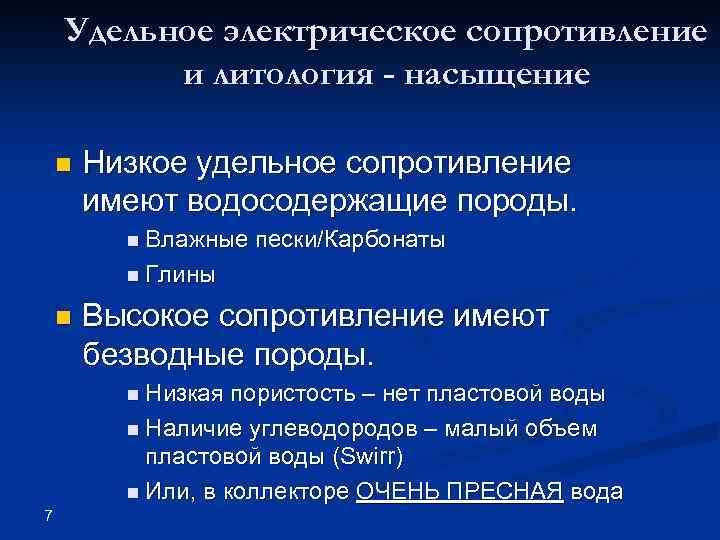 Удельное электрическое сопротивление и литология - насыщение

Низкое удельное сопротивление имеют водосодержащие породы.

Влажные пески/Карбонаты

Глины

Высокое сопротивление имеют безводные породы.

Низкая пористость – нет пластовой воды

Наличие углеводородов – малый объем пластовой воды (Swirr)

Или, в коллекторе ОЧЕНЬ ПРЕСНАЯ вода

7